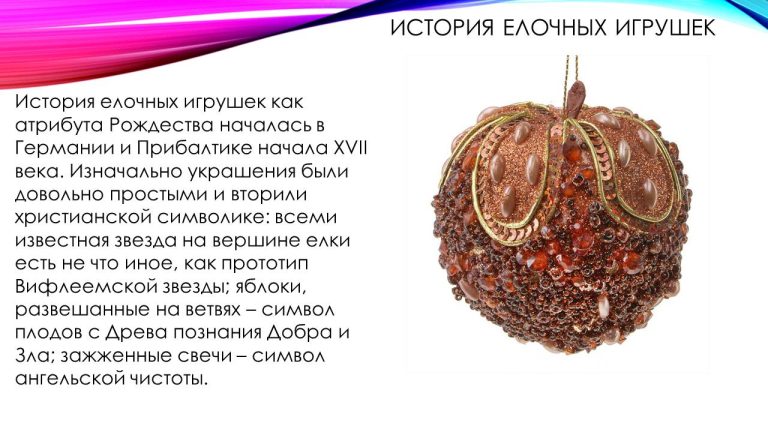 ИСТОРИЯ ЕЛОЧНЫХ ИГРУШЕК

История елочных игрушек как атрибута Рождества началась в Германии и Прибалтике начала XVII века. Изначально украшения были довольно простыми и вторили христианской символике: всеми известная звезда на вершине елки есть не что иное, как прототип Вифлеемской звезды; яблоки, развешанные на ветвях – символ плодов с Древа познания Добра и Зла; зажженные свечи – символ ангельской чистоты.